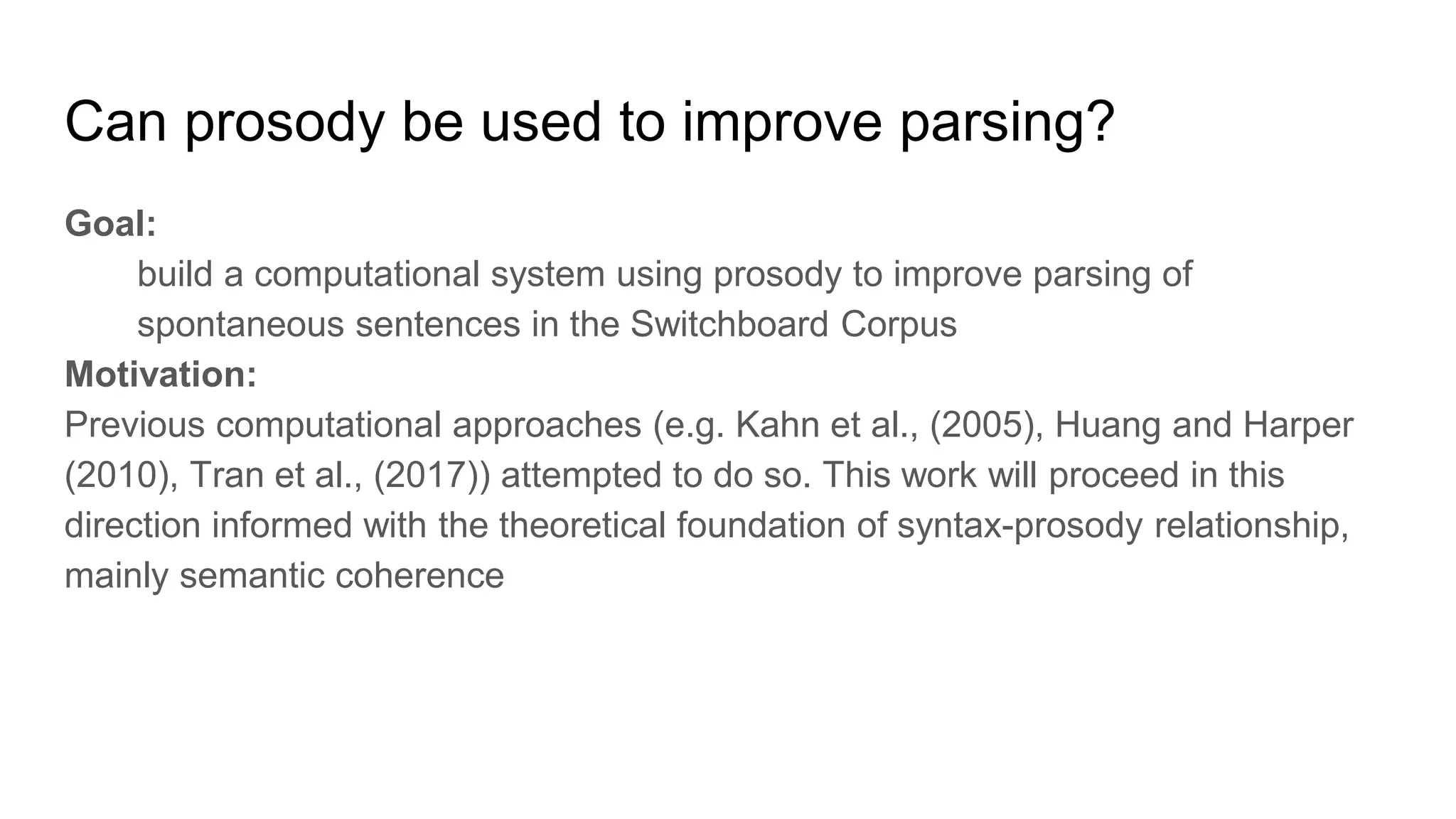 Can prosody be used to improve parsing?

Goal:

build a computational system using prosody to improve parsing of spontaneous sentences in the Switchboard Corpus

Motivation:

Previous computational approaches (e.g. Kahn et al., (2005), Huang and Harper (2010), Tran et al., (2017)) attempted to do so. This work will proceed in this direction informed with the theoretical foundation of syntax-prosody relationship, mainly semantic coherence